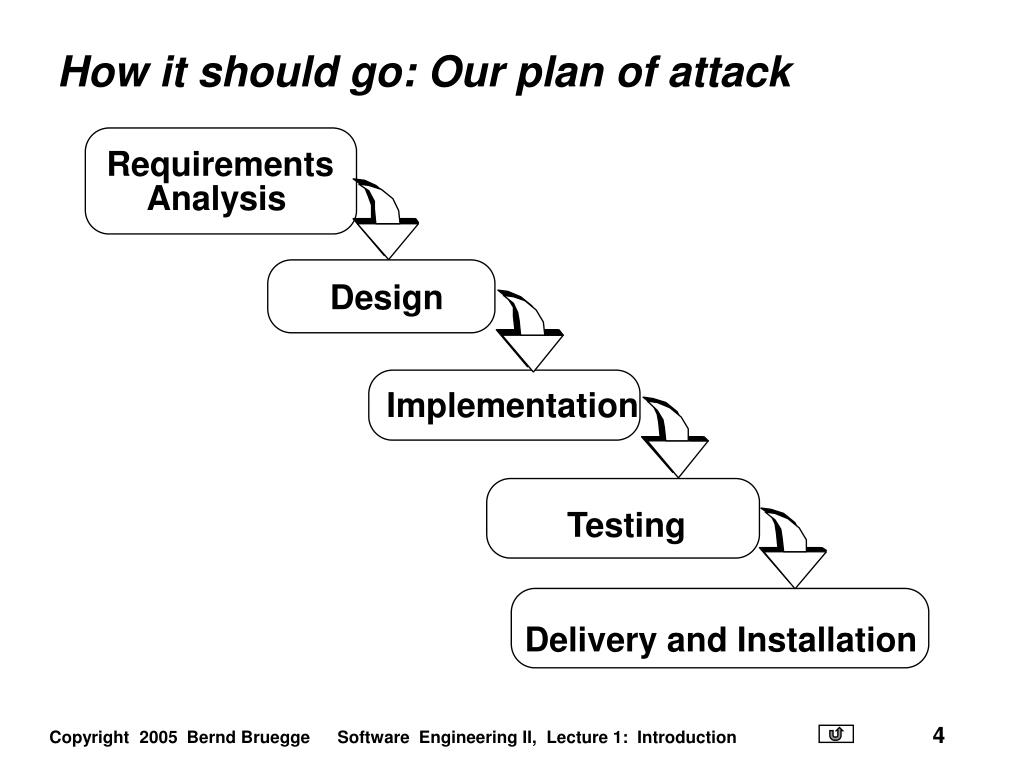 How it should go: Our plan of attack

Requirements Analysis

Design

Implementation

Testing

Delivery and Installation

Copyright 2005 Bernd Bruegge Software Engineering II, Lecture 1: Introduction 4